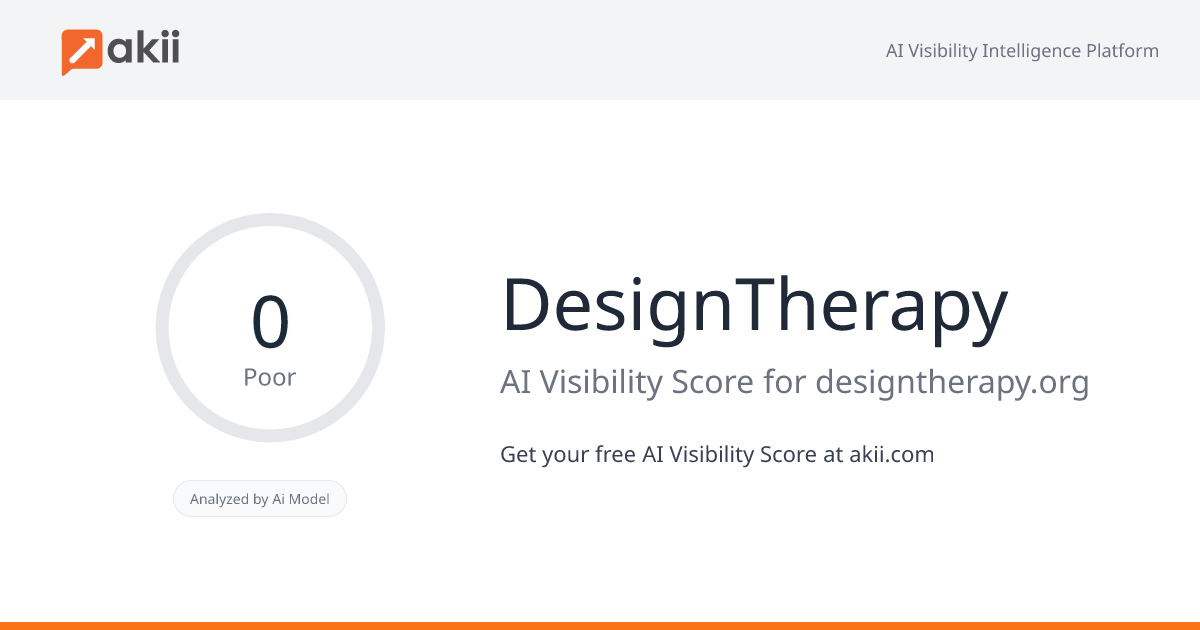 akii

AI Visibility Intelligence Platform

0
Poor

Analyzed by Ai Model

DesignTherapy

AI Visibility Score for designtherapy.org

Get your free AI Visibility Score at akii.com